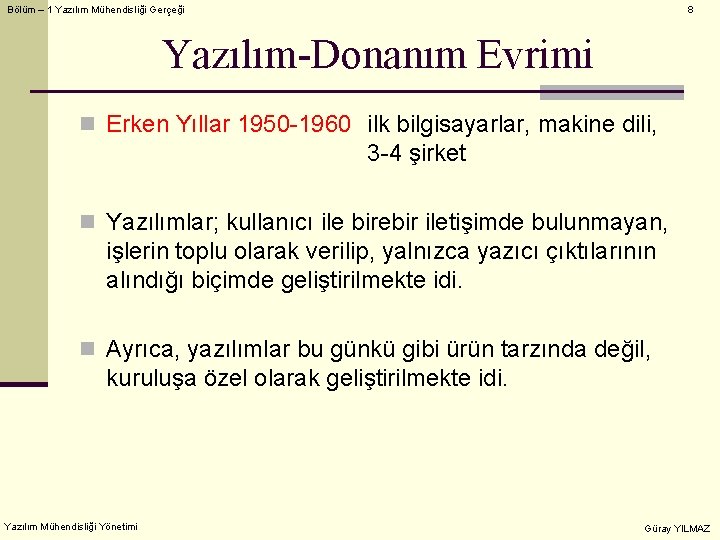 Bölüm – 1 Yazılım Mühendisliği Gerçeği

8

Yazılım-Donanım Evrimi

Erken Yıllar 1950-1960 ilk bilgisayarlar, makine dili, 3-4 şirket

Yazılımlar; kullanıcı ile birebir iletişimde bulunmayan, işlerin toplu olarak verilip, yalnızca yazıcı çıktılarının alındığı biçimde geliştirilmekte idi.

Ayrıca, yazılımlar bu günkü gibi ürün tarzında değil, kuruluşa özel olarak geliştirilmekte idi.

Yazılım Mühendisliği Yönetimi

Güray YILMAZ